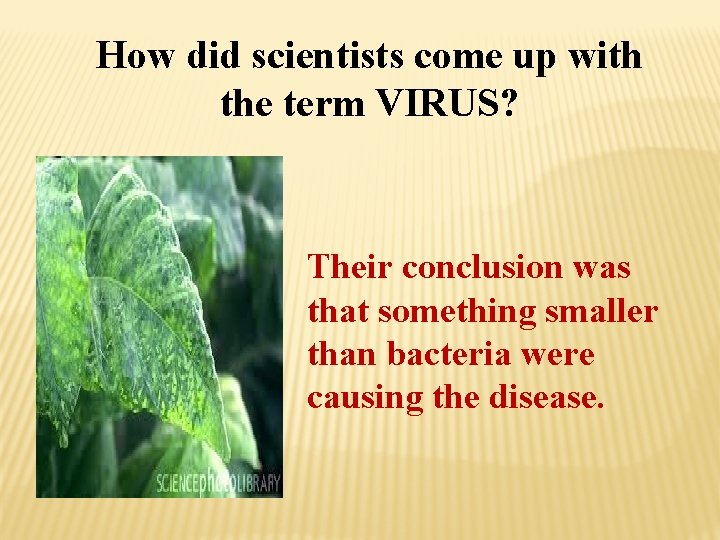 How did scientists come up with the term VIRUS?

SCIENCEphotoLIBRARY

Their conclusion was that something smaller than bacteria were causing the disease.